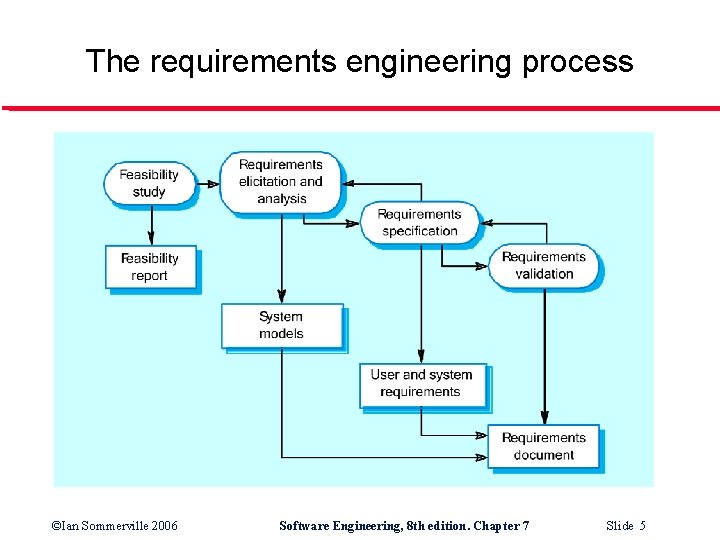 The requirements engineering process

Feasibility study

Requirements elicitation and analysis

Requirements specification

Requirements validation

Feasibility report

System models

User and system requirements

Requirements document

©Ian Sommerville 2006

Software Engineering, 8th edition. Chapter 7

Slide 5